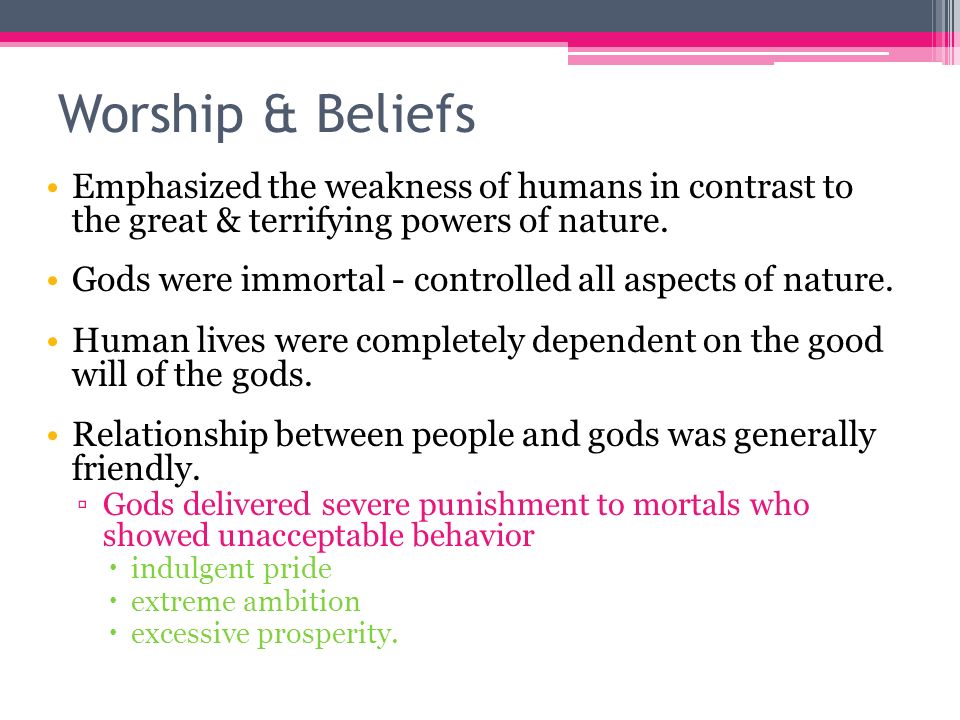 Worship & Beliefs

• Emphasized the weakness of humans in contrast to the great & terrifying powers of nature.

• Gods were immortal - controlled all aspects of nature.

• Human lives were completely dependent on the good will of the gods.

• Relationship between people and gods was generally friendly.
▫ Gods delivered severe punishment to mortals who showed unacceptable behavior
• indulgent pride
• extreme ambition
• excessive prosperity.